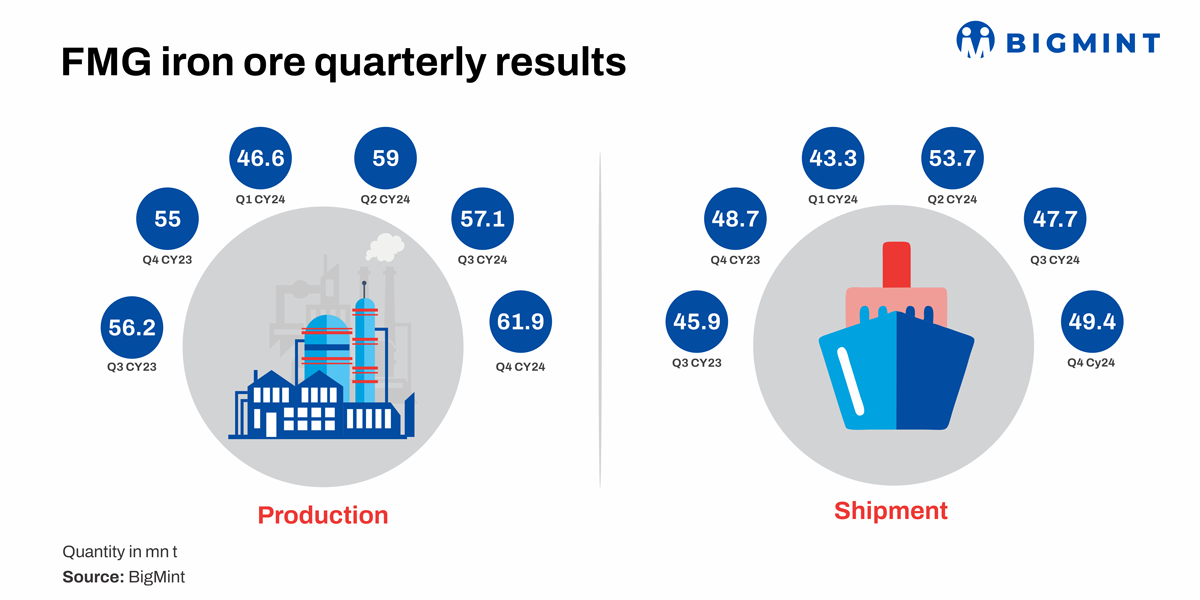 BIGMINT

FMG iron ore quarterly results

56.2
Q3 CY23

55
Q4 CY23

46.6
Q1 CY24

59
Q2 CY24

57.1
Q3 CY24

61.9
Q4 CY24

Production

45.9
Q3 CY23

48.7
Q4 CY23

43.3
Q1 CY24

53.7
Q2 CY24

47.7
Q3 CY24

49.4
Q4 Cy24

Shipment

Quantity in mn t
Source: BigMint